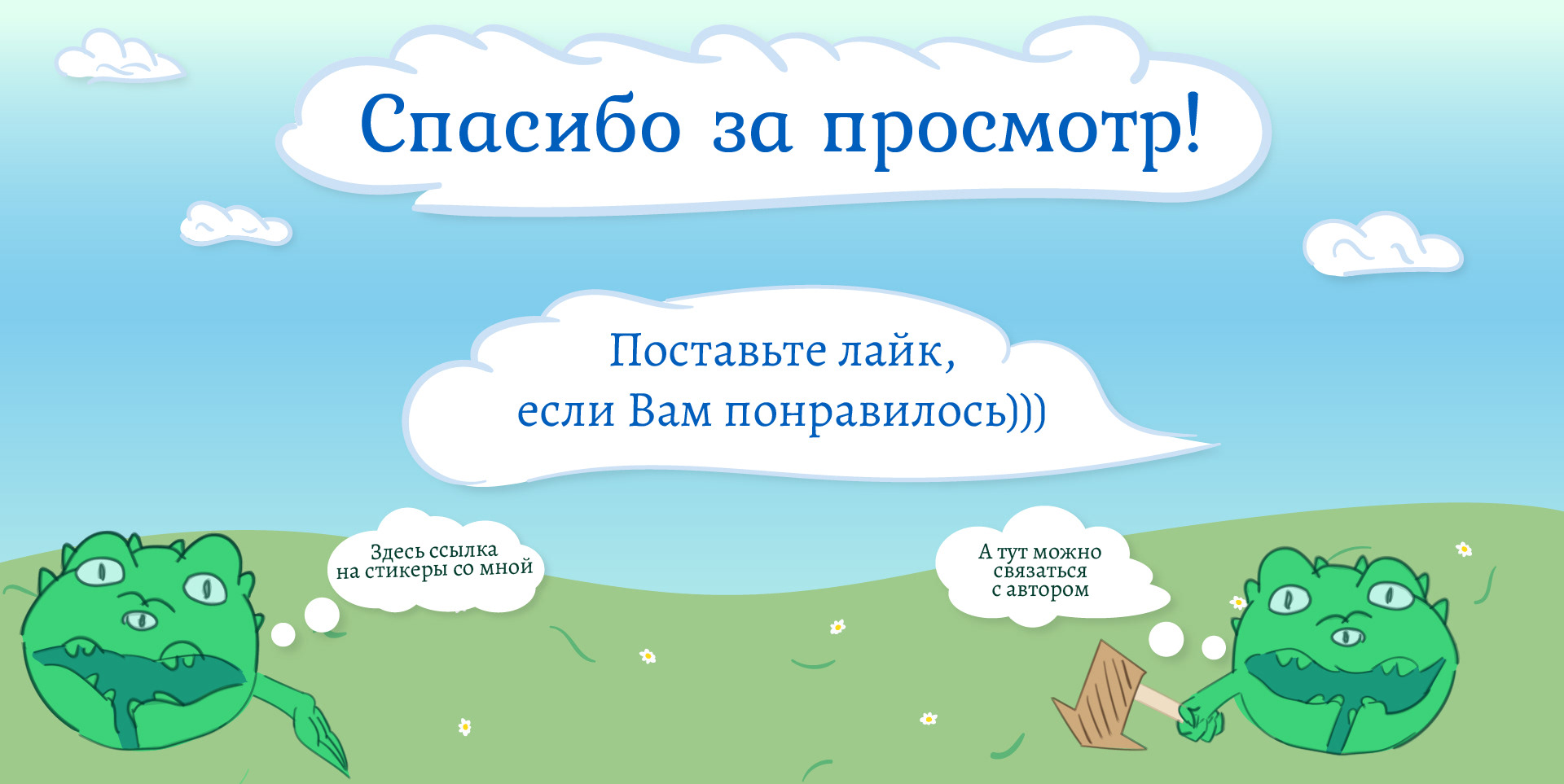 Спасибо за просмотр!

Поставьте лайк,
если Вам понравилось)))

Здесь ссылка
на стикеры со мной

А тут можно
связаться
с автором